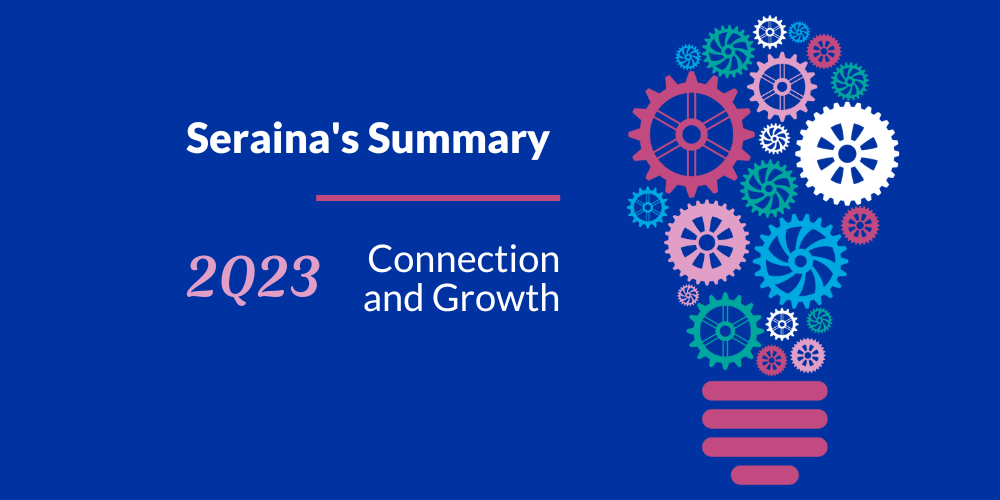 Seraina's Summary

2Q23

Connection and Growth